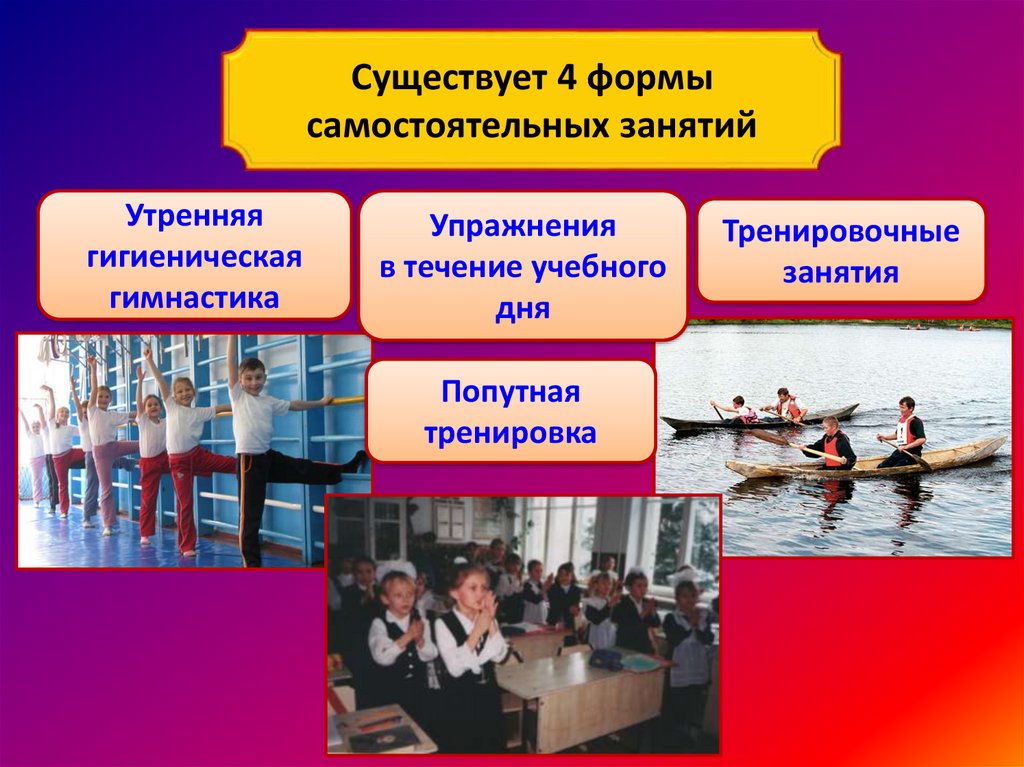 Существует 4 формы самостоятельных занятий

Утренняя гигиеническая гимнастика

Упражнения в течение учебного дня

Тренировочные занятия

Попутная тренировка